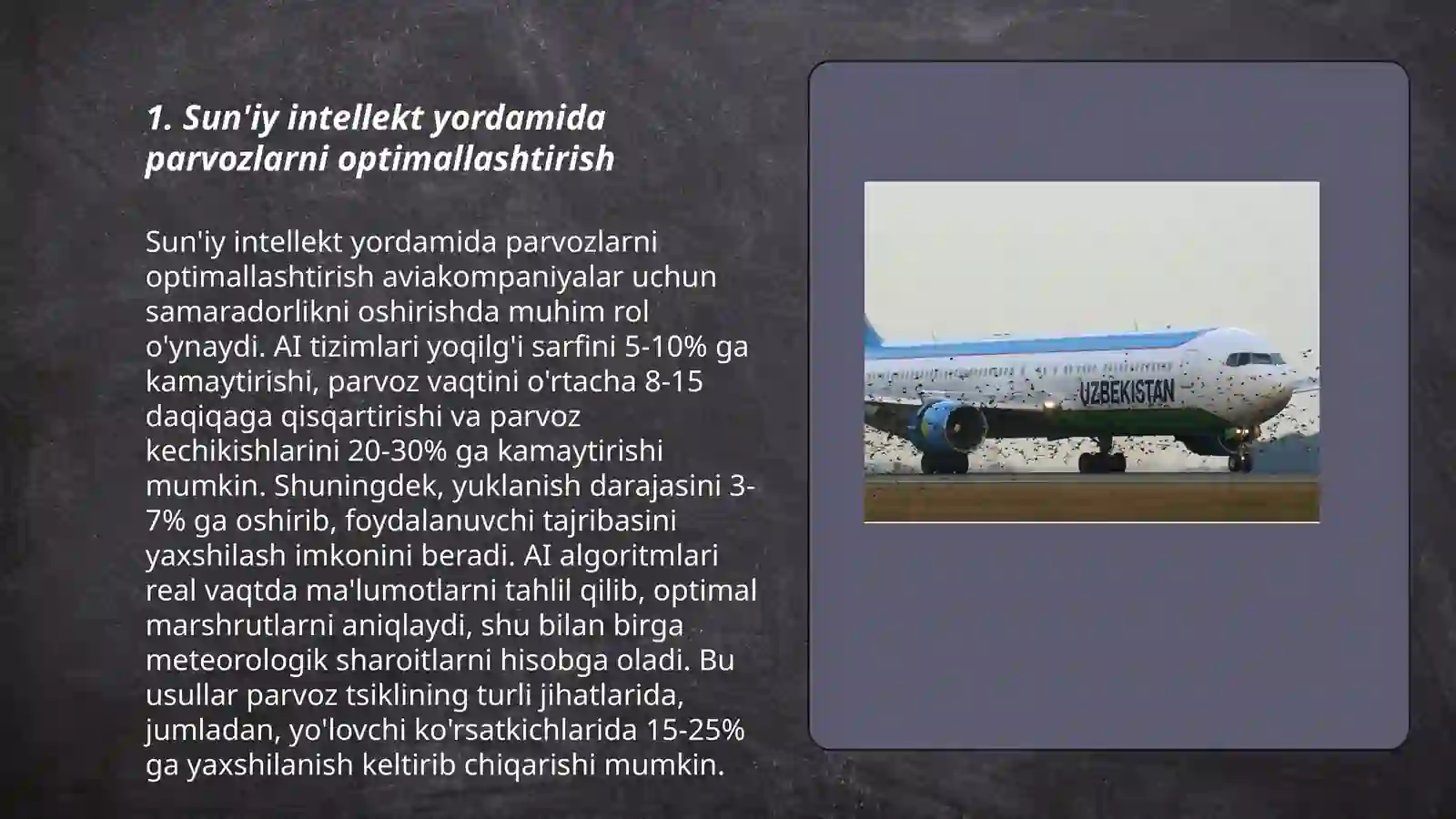 1. Sun'iy intellekt yordamida parvozlarni optimallashtirish

Sun'iy intellekt yordamida parvozlarni optimallashtirish aviakompaniyalar uchun samaradorlikni oshirishda muhim rol o'ynaydi. AI tizimlari yoqilg'i sarfini 5-10% ga kamaytirishi, parvoz vaqtini o'rtacha 8-15 daqiqaga qisqartirishi va parvoz kechikishlarini 20-30% ga kamaytirishi mumkin. Shuningdek, yuklanish darajasini 3-7% ga oshirib, foydalanuvchi tajribasini yaxshilash imkonini beradi. AI algoritmlari real vaqtda ma'lumotlarni tahlil qilib, optimal marshrutlarni aniqlaydi, shu bilan birga meteorologik sharoitlarni hisobga oladi. Bu usullar parvoz tsiklining turli jihatlarida, jumladan, yo'lovchi ko'rsatkichlarida 15-25% ga yaxshilanish keltirib chiqarishi mumkin.

UZBEKISTAN